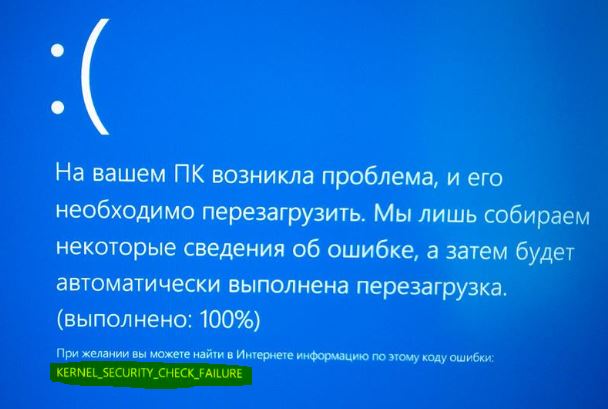 :(

На вашем ПК возникла проблема, и его необходимо перезагрузить. Мы лишь собираем некоторые сведения об ошибке, а затем будет автоматически выполнена перезагрузка.
(выполнено: 100%)

При желании вы можете найти в Интернете информацию по этому коду ошибки: KERNEL_SECURITY_CHECK_FAILURE